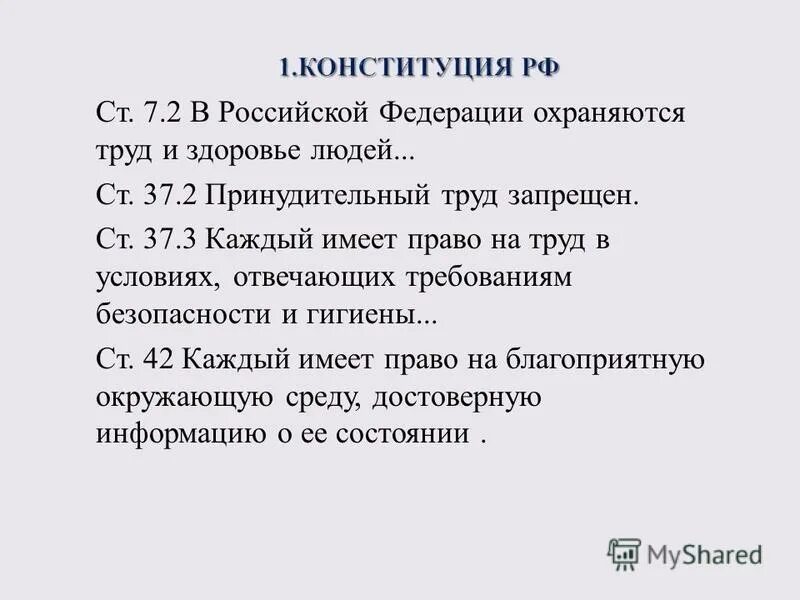 1.КОНСТИТУЦИЯ РФ

Ст. 7.2 В Российской Федерации охраняются труд и здоровье людей...

Ст. 37.2 Принудительный труд запрещен.

Ст. 37.3 Каждый имеет право на труд в условиях, отвечающих требованиям безопасности и гигиены...

Ст. 42 Каждый имеет право на благоприятную окружающую среду, достоверную информацию о ее состоянии .

MyShared